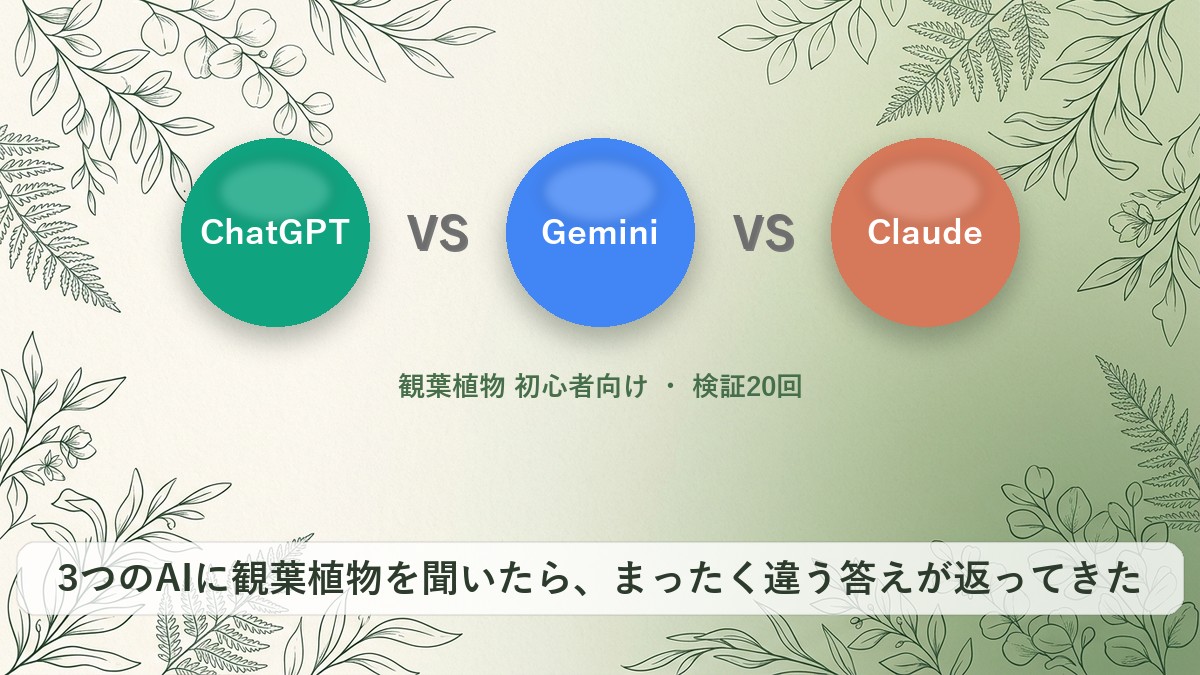 ChatGPT VS Gemini VS Claude

観葉植物 初心者向け ・ 検証20回

3つのAIに観葉植物を聞いたら、まったく違う答えが返ってきた